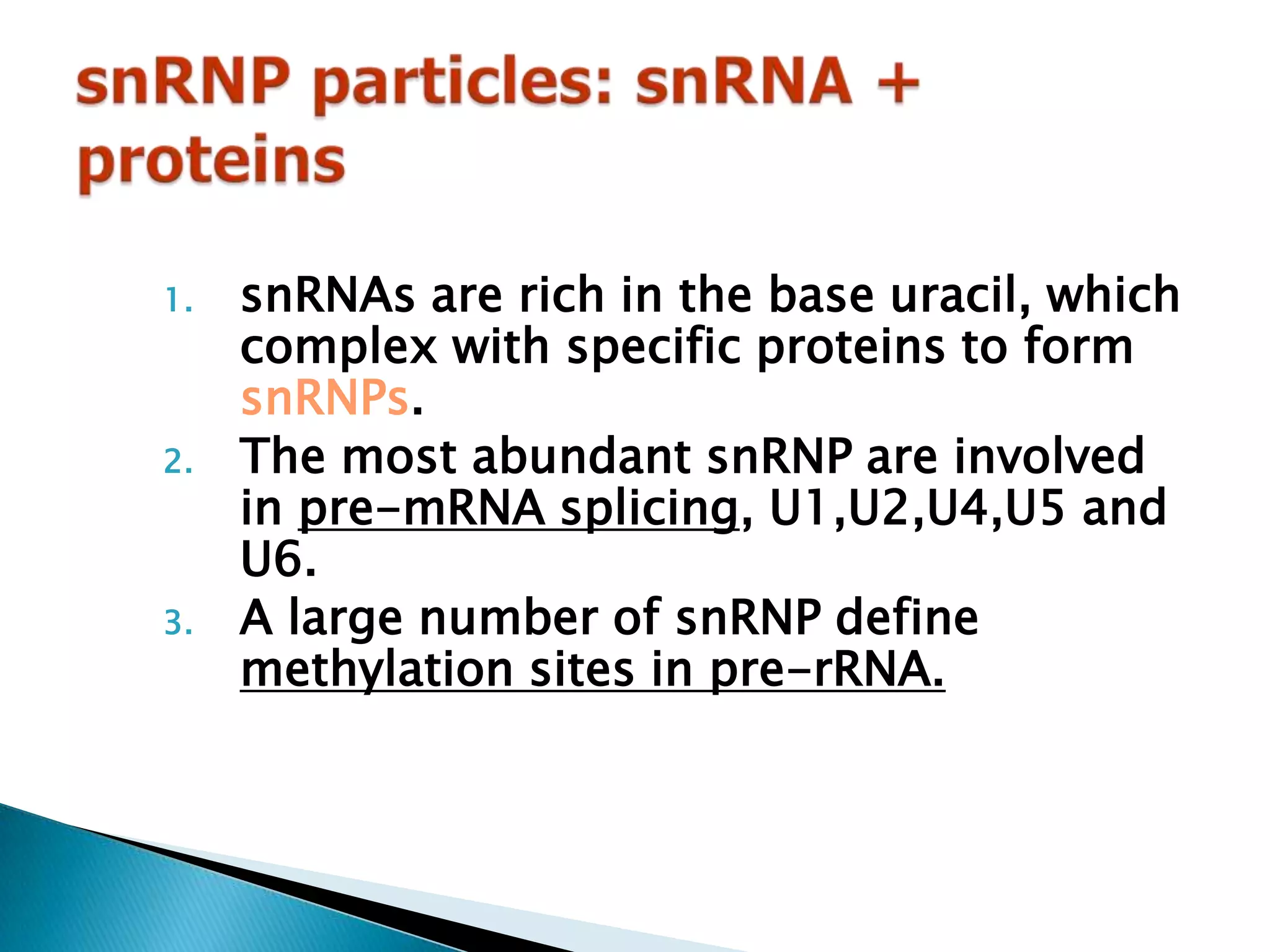 snRNP particles: snRNA + proteins

1. snRNAs are rich in the base uracil, which complex with specific proteins to form snRNPs.
2. The most abundant snRNP are involved in pre-mRNA splicing, U1,U2,U4,U5 and U6.
3. A large number of snRNP define methylation sites in pre-rRNA.